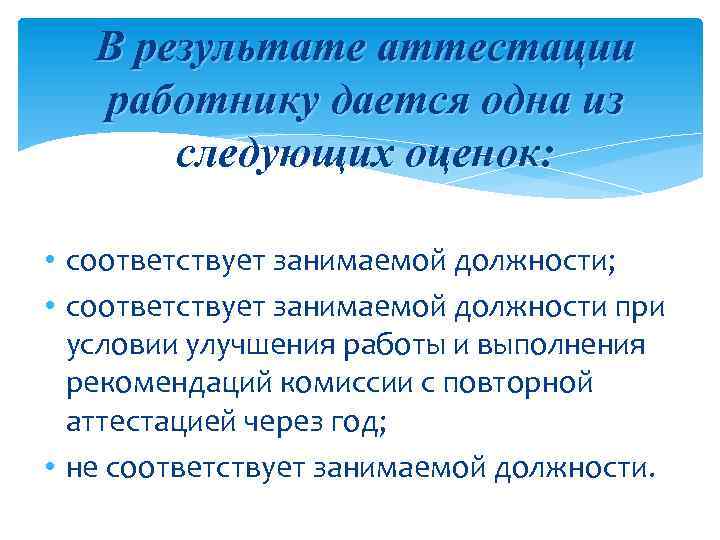 В результате аттестации работнику дается одна из следующих оценок:

• соответствует занимаемой должности;
• соответствует занимаемой должности при условии улучшения работы и выполнения рекомендаций комиссии с повторной аттестацией через год;
• не соответствует занимаемой должности.